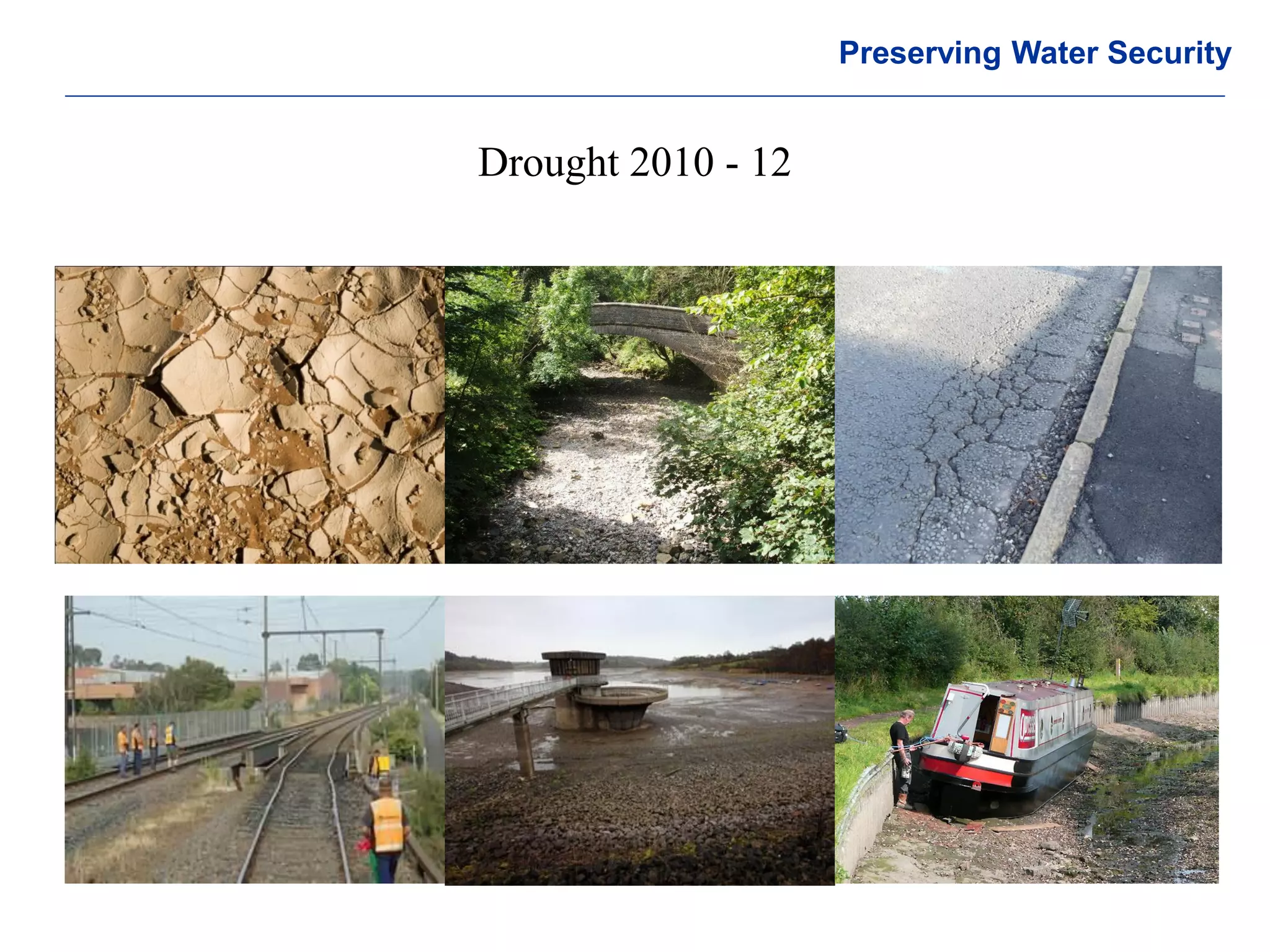 Preserving Water Security

Drought 2010 - 12